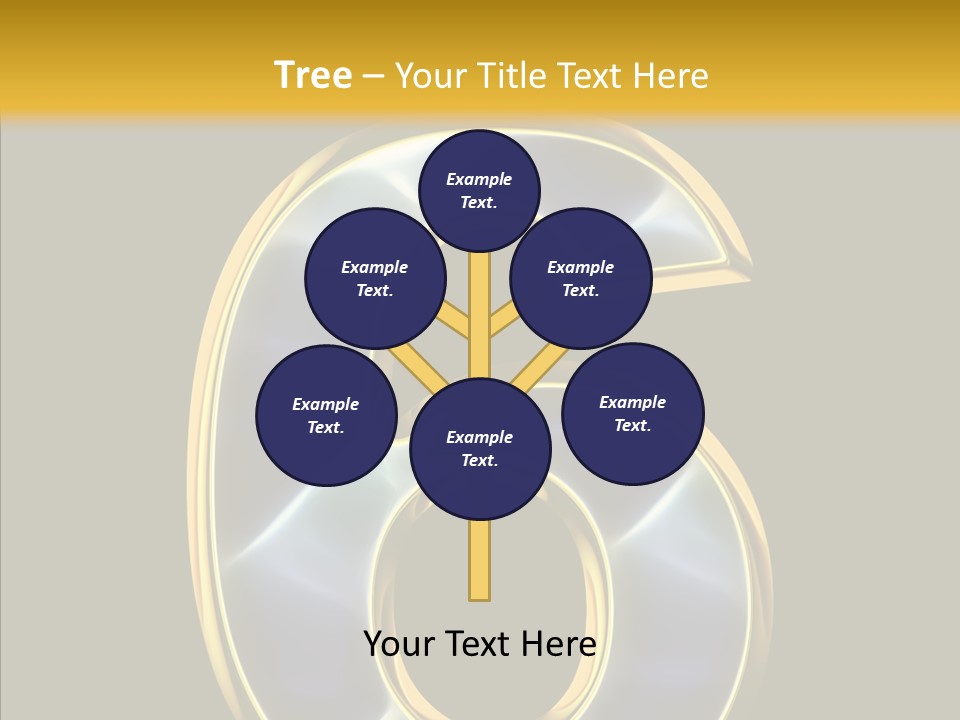 Tree – Your Title Text Here

Example Text.

Example Text.

Example Text.

Example Text.

Example Text.

Example Text.

Your Text Here